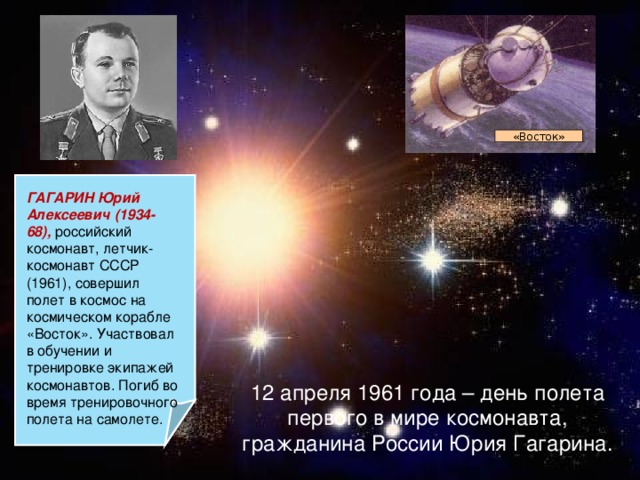 «Восток»

ГАГАРИН Юрий Алексеевич (1934-68), российский космонавт, летчик-космонавт СССР (1961), совершил полет в космос на космическом корабле «Восток». Участвовал в обучении и тренировке экипажей космонавтов. Погиб во время тренировочного полета на самолете.

12 апреля 1961 года – день полета первого в мире космонавта, гражданина России Юрия Гагарина.